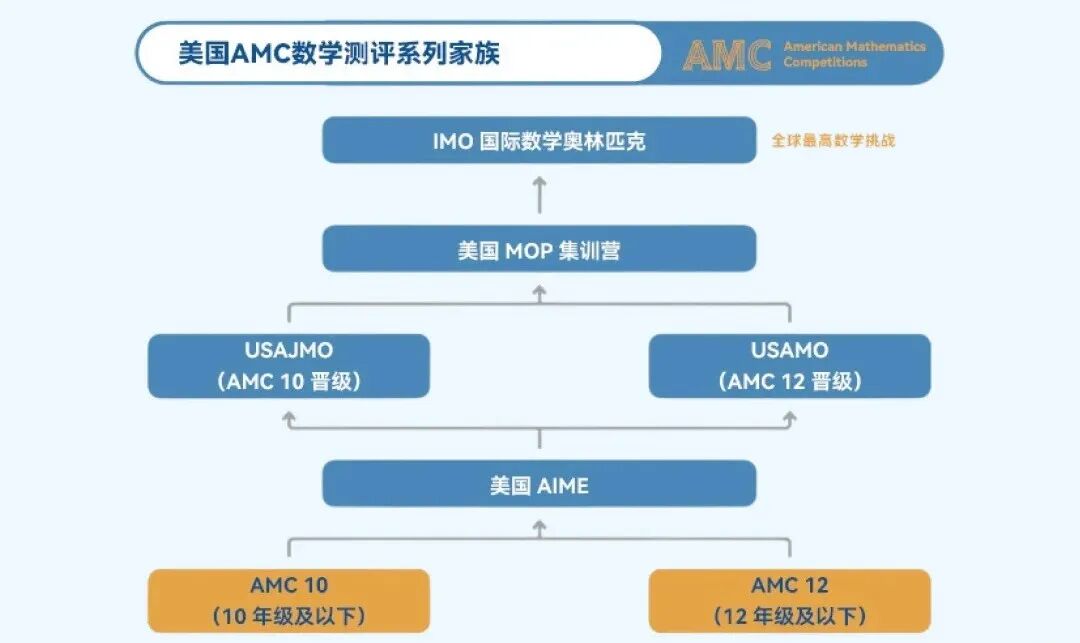 美国AMC数学测评系列家族

AMC American Mathematics Competitions

IMO 国际数学奥林匹克

全球最高数学挑战

美国 MOP 集训营

USAJMO
(AMC 10 晋级)

USAMO
(AMC 12 晋级)

美国 AIME

AMC 10
(10 年级及以下)

AMC 12
(12 年级及以下)